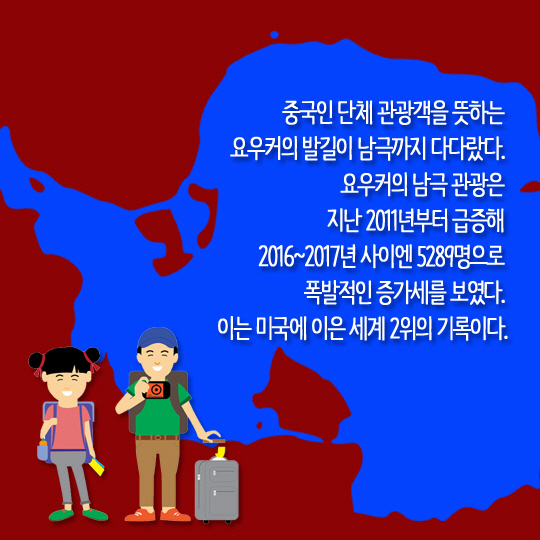 중국인 단체 관광객을 뜻하는
요우커의 발길이 남극까지 다다랐다.
요우커의 남극 관광은
지난 2011년부터 급증해
2016~2017년 사이엔 5289명으로
폭발적인 증가세를 보였다.
이는 미국에 이은 세계 2위의 기록이다.